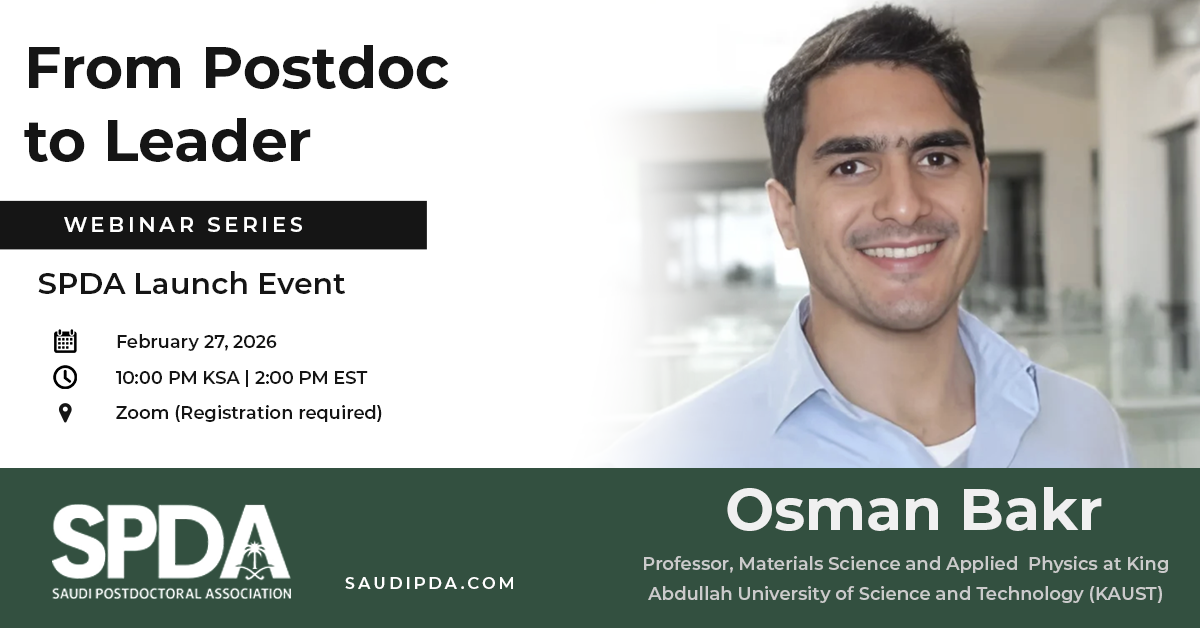 From Postdoc to Leader

WEBINAR SERIES

SPDA Launch Event

February 27, 2026

10:00 PM KSA | 2:00 PM EST

Zoom (Registration required)

SPDA
SAUDI POSTDOCTORAL ASSOCIATION

SAUDIPDA.COM

Osman Bakr

Professor, Materials Science and Applied Physics at King Abdullah University of Science and Technology (KAUST)